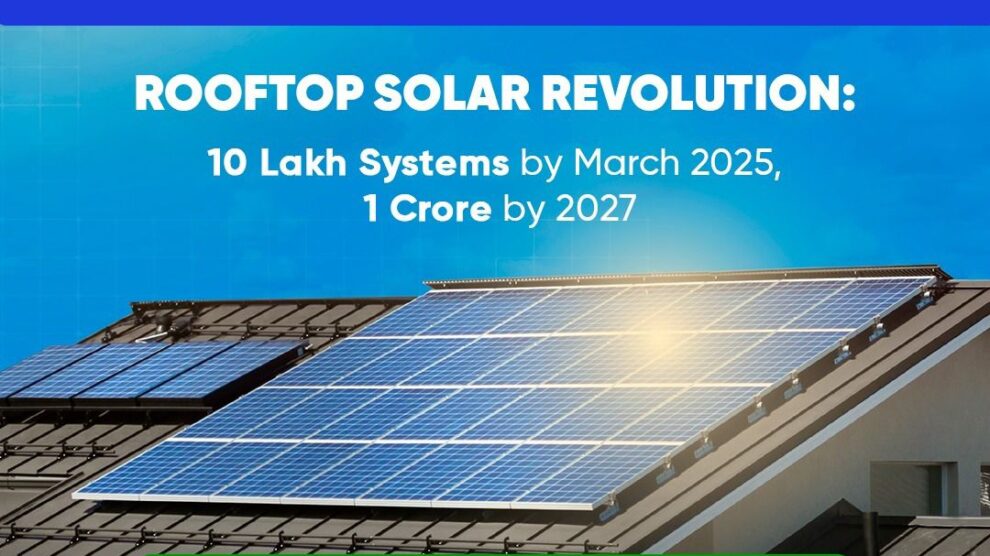 ROOFTOP SOLAR REVOLUTION:

10 Lakh Systems by March 2025, 1 Crore by 2027